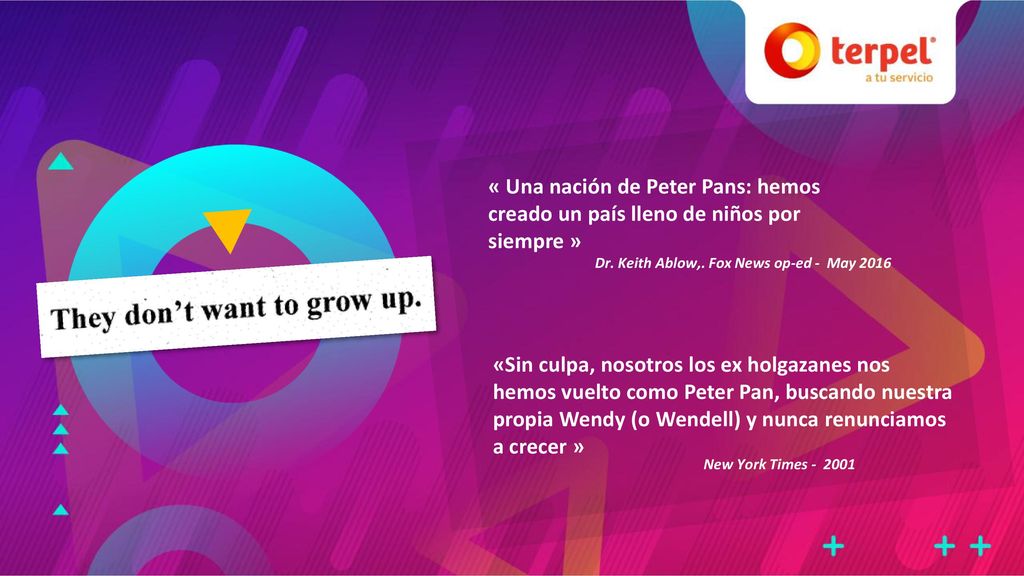 terpel
a tu servicio

They don't want to grow up.

« Una nación de Peter Pans: hemos creado un país lleno de niños por siempre »
Dr. Keith Ablow,. Fox News op-ed - May 2016

«Sin culpa, nosotros los ex holgazanes nos hemos vuelto como Peter Pan, buscando nuestra propia Wendy (o Wendell) y nunca renunciamos a crecer »
New York Times - 2001